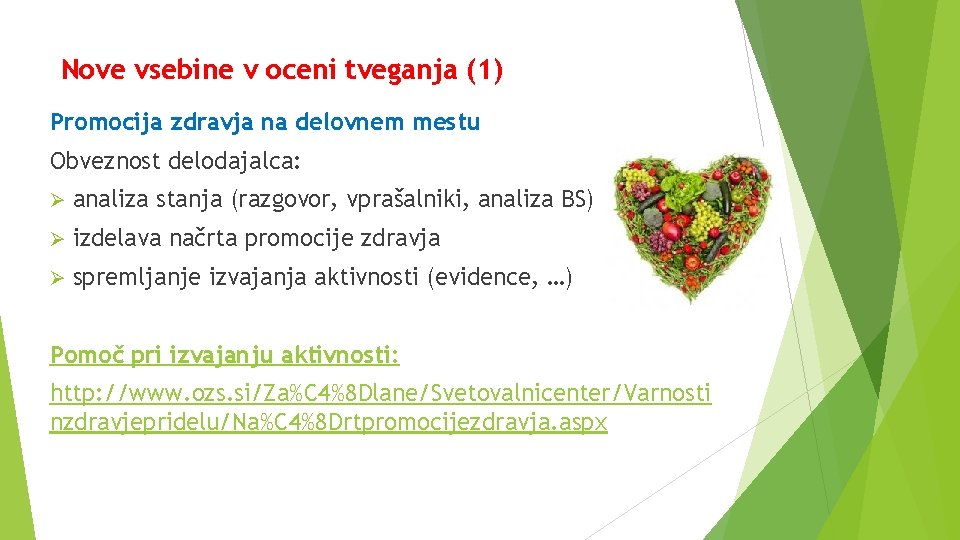 Nove vsebine v oceni tveganja (1)

Promocija zdravja na delovnem mestu

Obveznost delodajalca:

➢ analiza stanja (razgovor, vprašalniki, analiza BS)

➢ izdelava načrta promocije zdravja

➢ spremljanje izvajanja aktivnosti (evidence, …)

Pomoč pri izvajanju aktivnosti:

http://www.ozs.si/Za%C4%8Dlane/Svetovalnicenter/Varnostinzdravjepridelu/Na%C4%8Drtpromocijezdravja.aspx